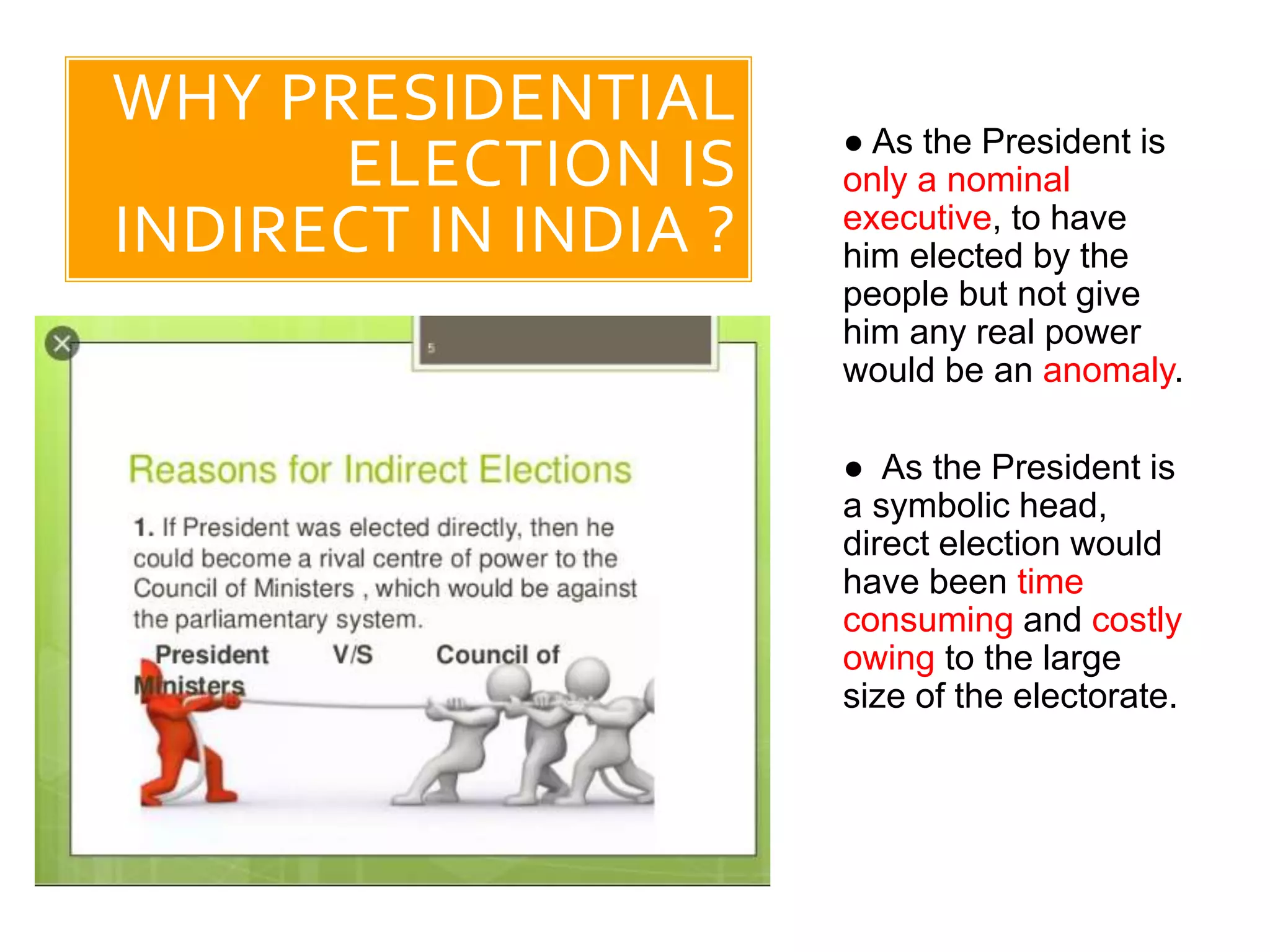 WHY PRESIDENTIAL ELECTION IS INDIRECT IN INDIA ?

5

Reasons for Indirect Elections

1. If President was elected directly, then he could become a rival centre of power to the Council of Ministers , which would be against the parliamentary system.

President V/S Council of Ministers

● As the President is only a nominal executive, to have him elected by the people but not give him any real power would be an anomaly.

● As the President is a symbolic head, direct election would have been time consuming and costly owing to the large size of the electorate.